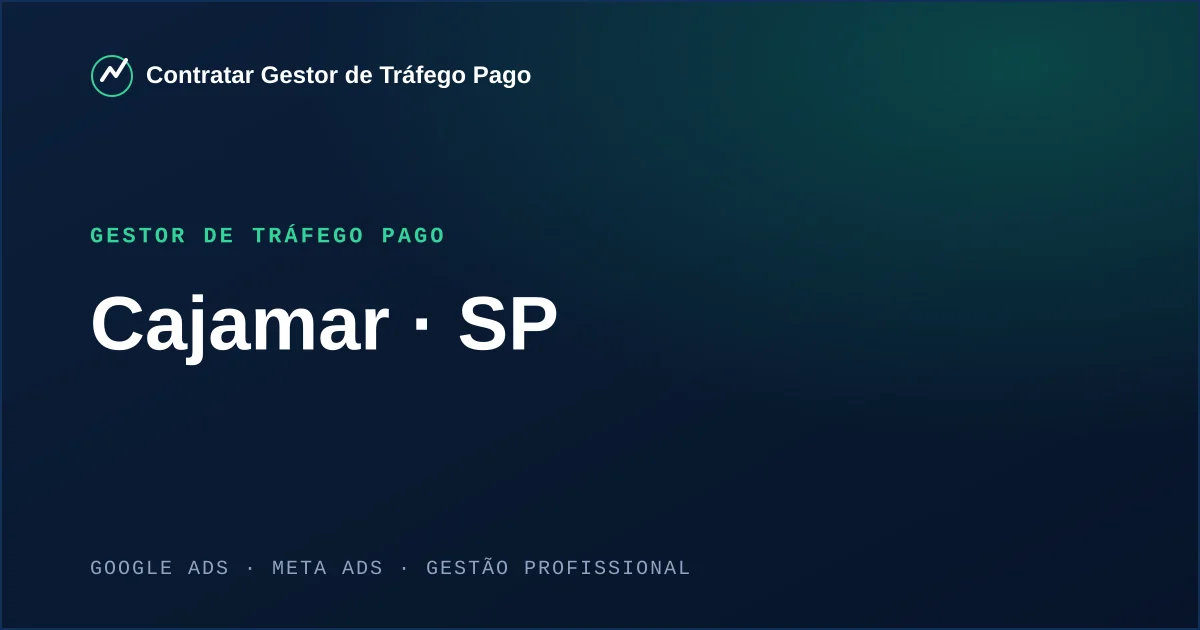 Contratar Gestor de Tráfego Pago

GESTOR DE TRÁFEGO PAGO

Cajamar · SP

GOOGLE ADS · META ADS · GESTÃO PROFISSIONAL